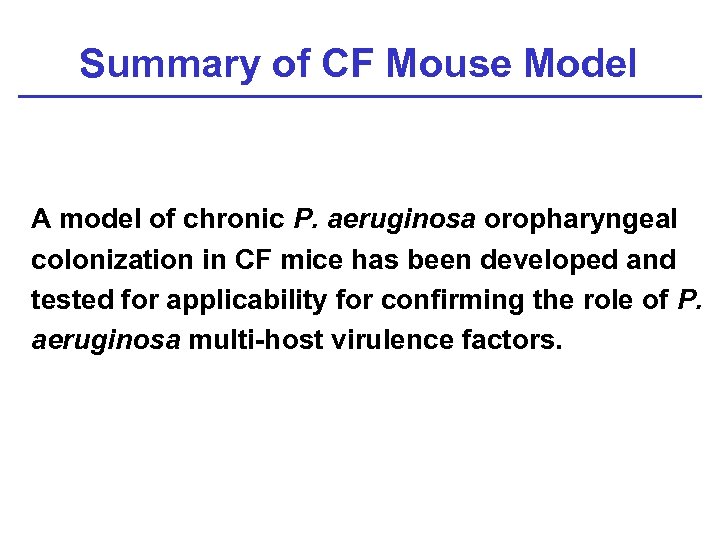 Summary of CF Mouse Model

A model of chronic P. aeruginosa oropharyngeal colonization in CF mice has been developed and tested for applicability for confirming the role of P. aeruginosa multi-host virulence factors.